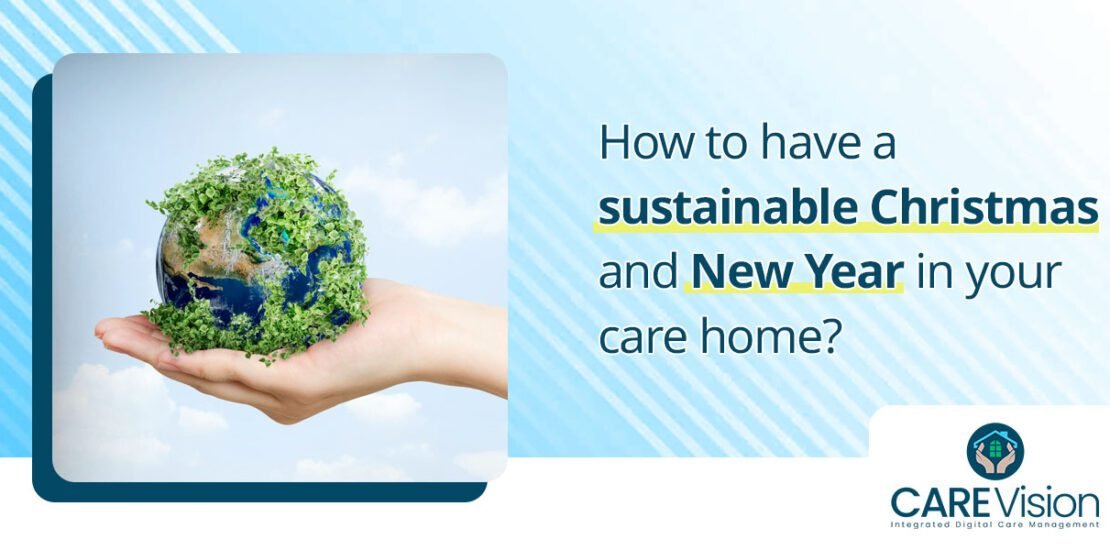 How to have a sustainable Christmas and New Year in your care home?

CAREVision
Integrated Digital Care Management